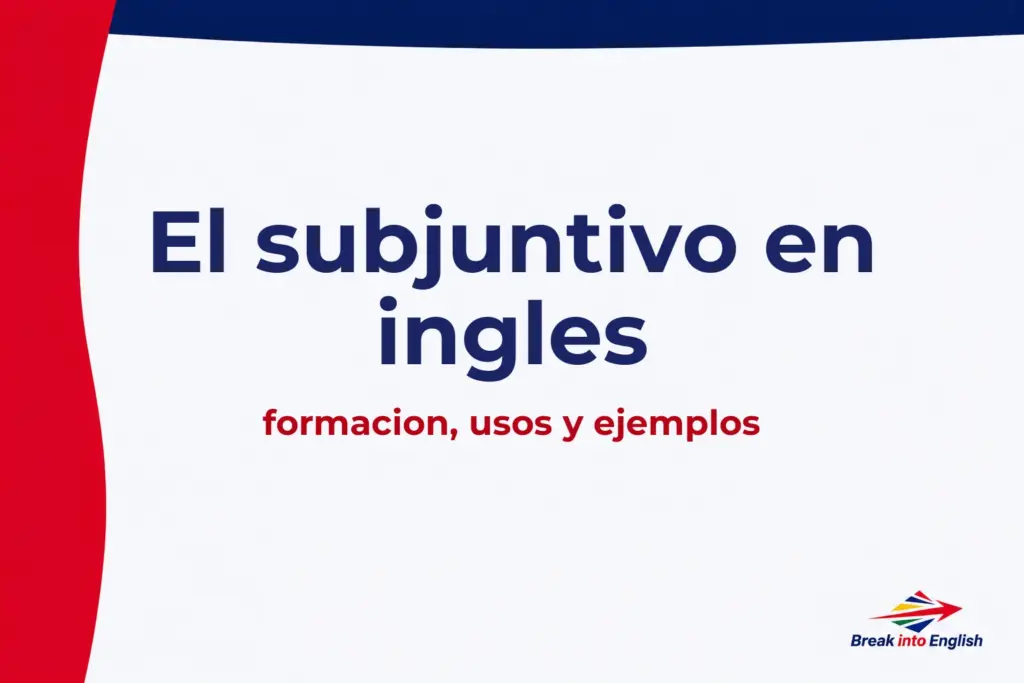 El subjuntivo en ingles

formacion, usos y ejemplos

Break into English